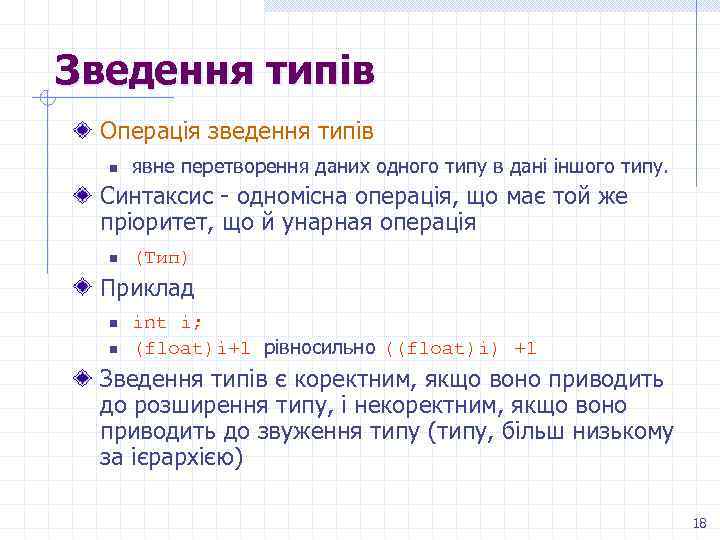 Зведення типів

Операція зведення типів

явне перетворення даних одного типу в дані іншого типу.

Синтаксис - одномісна операція, що має той же пріоритет, що й унарная операція

(Тип)

Приклад

int i;

(float)i+1 рівносильно ((float)i) +1

Зведення типів є коректним, якщо воно приводить до розширення типу, і некоректним, якщо воно приводить до звуження типу (типу, більш низькому за ієрархією)

18